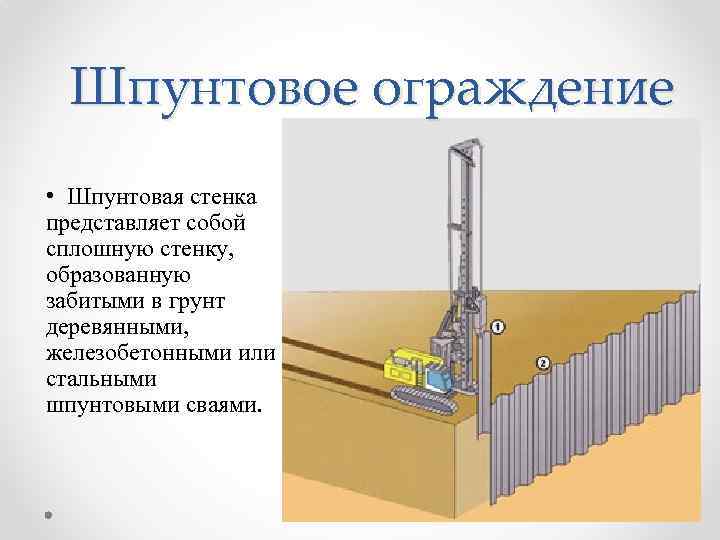 Шпунтовое ограждение

• Шпунтовая стенка представляет собой сплошную стенку, образованную забитыми в грунт деревянными, железобетонными или стальными шпунтовыми сваями.

1

2